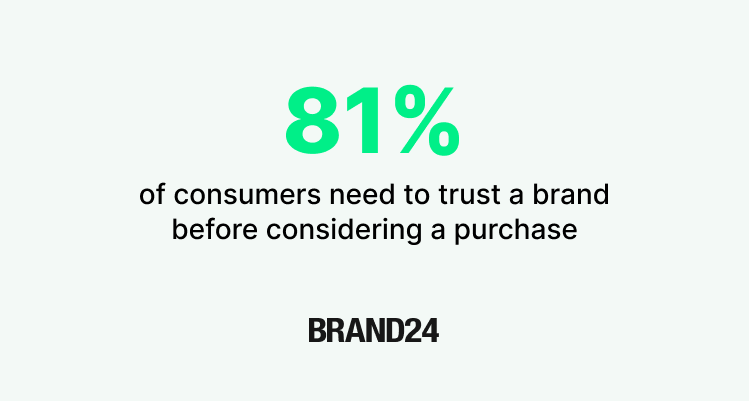 81%

of consumers need to trust a brand before considering a purchase

BRAND24